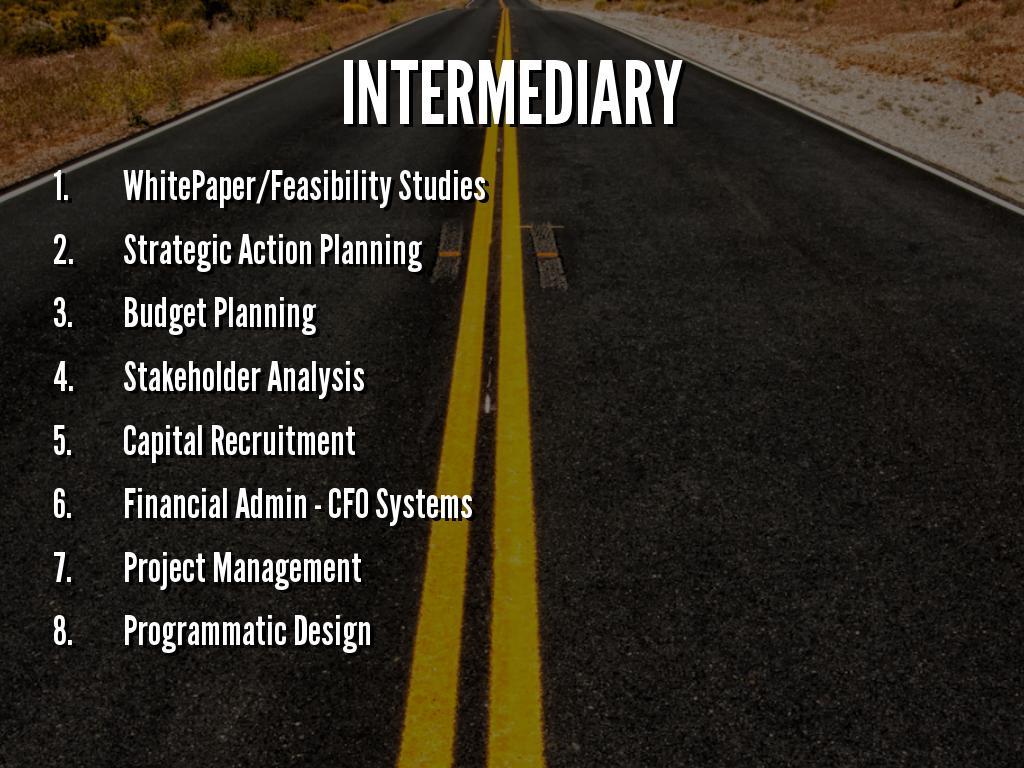 INTERMEDIARY

1. WhitePaper/Feasibility Studies
2. Strategic Action Planning
3. Budget Planning
4. Stakeholder Analysis
5. Capital Recruitment
6. Financial Admin - CFO Systems
7. Project Management
8. Programmatic Design